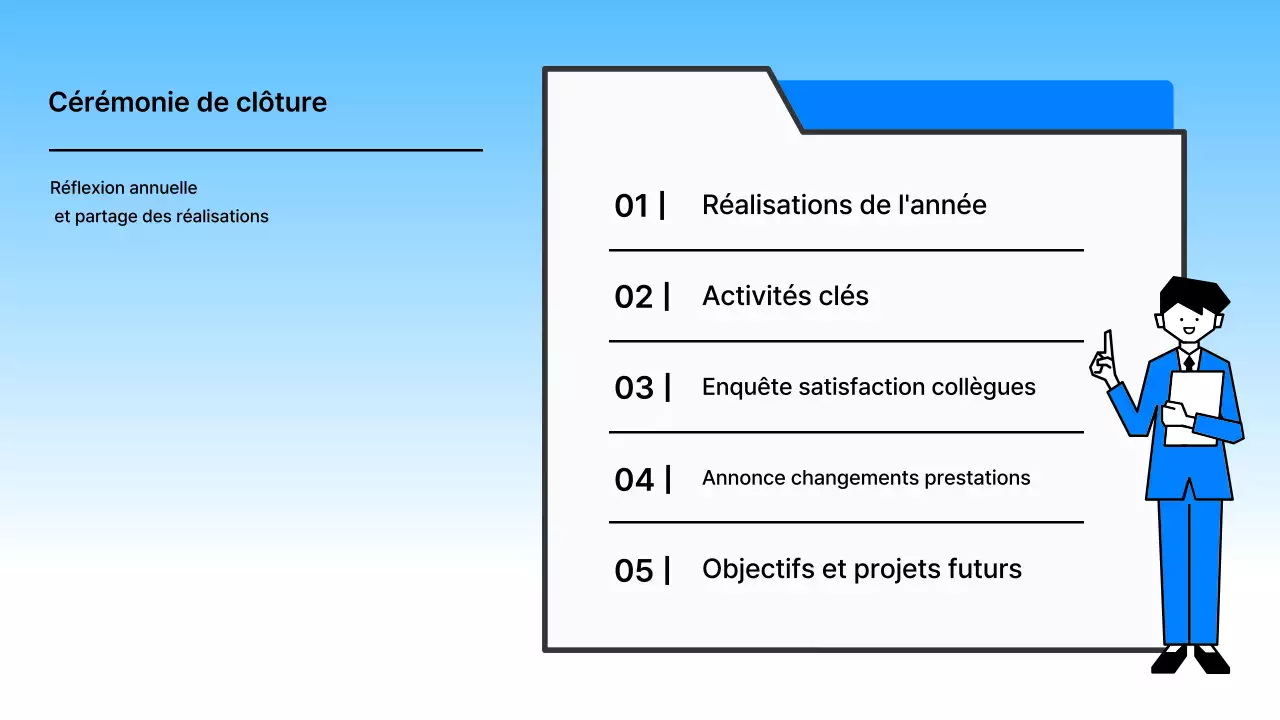 Cérémonie de clôture

Réflexion annuelle
et partage des réalisations

01 | Réalisations de l'année

02 | Activités clés

03 | Enquête satisfaction collègues

04 | Annonce changements prestations

05 | Objectifs et projets futurs